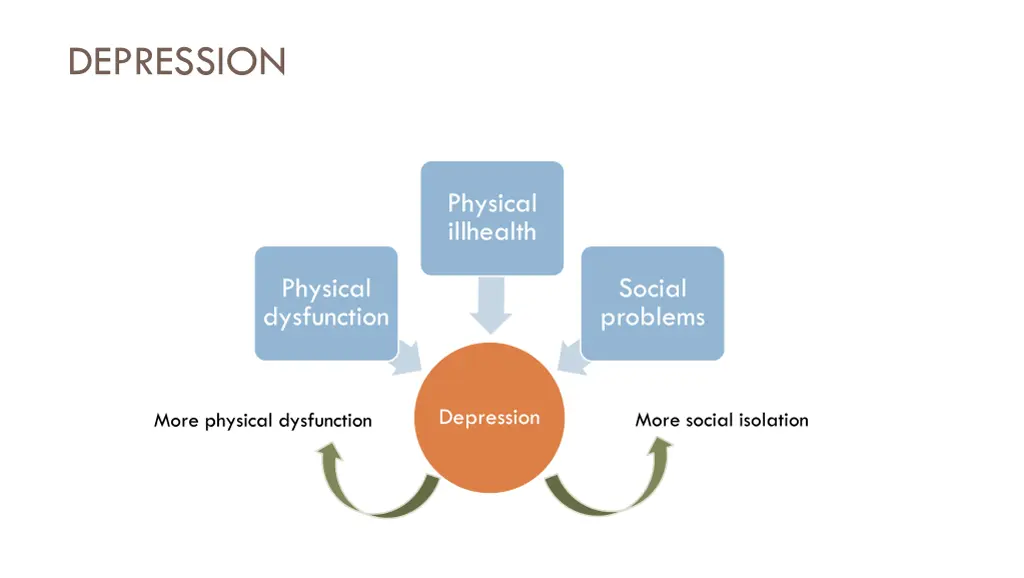 DEPRESSION

Physical illhealth

Physical dysfunction

Social problems

Depression

More physical dysfunction

More social isolation